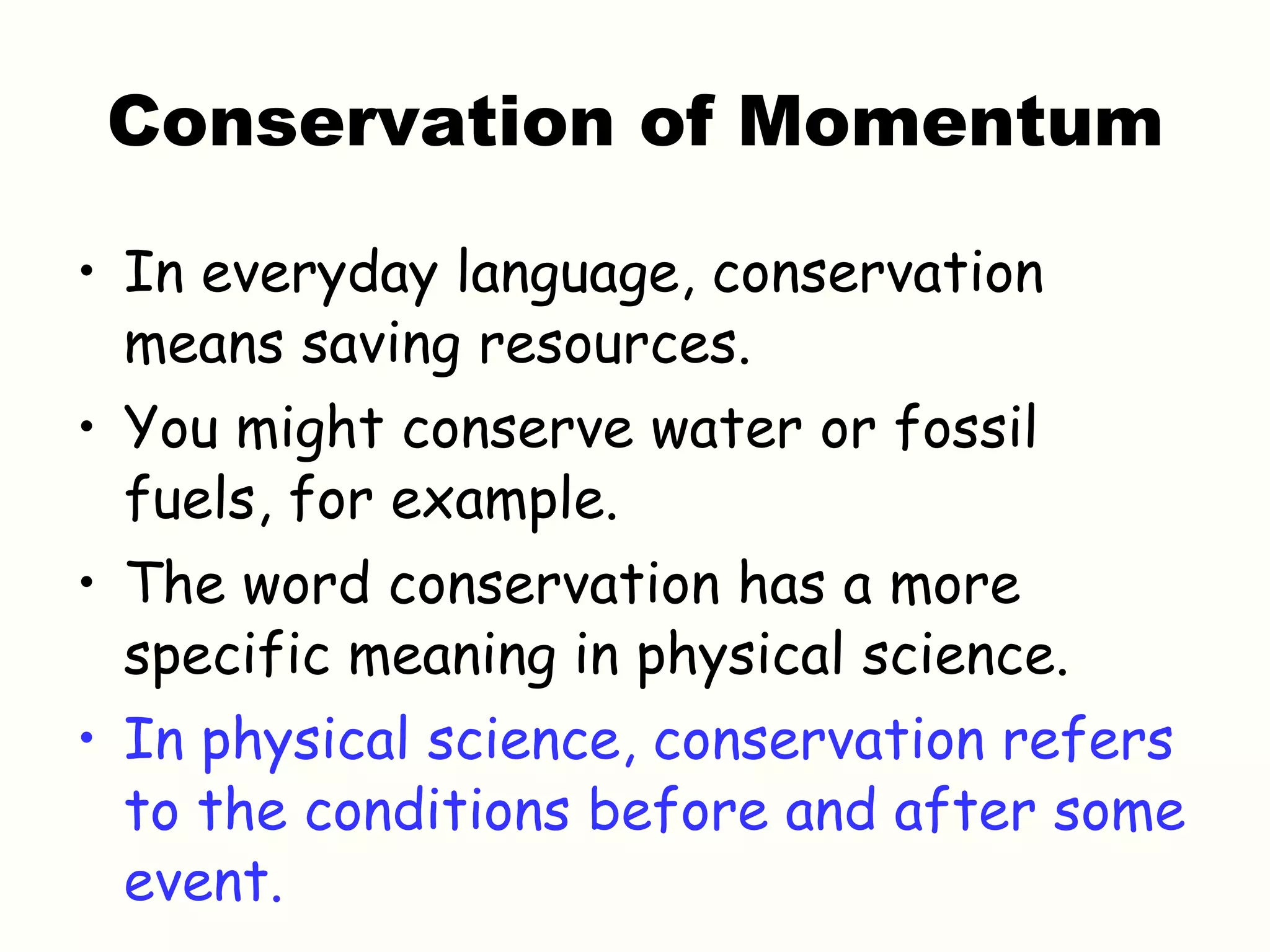 Conservation of Momentum

• In everyday language, conservation means saving resources.
• You might conserve water or fossil fuels, for example.
• The word conservation has a more specific meaning in physical science.
• In physical science, conservation refers to the conditions before and after some event.